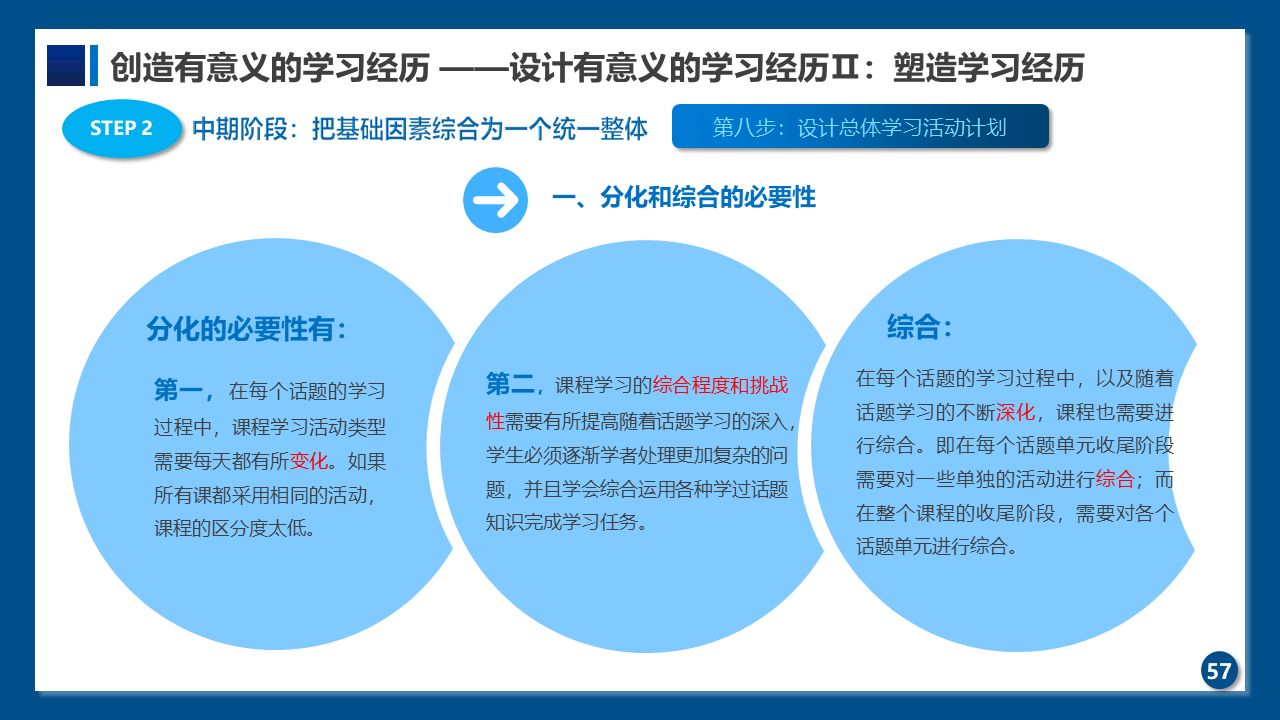 创造有意义的学习经历 ——设计有意义的学习经历Ⅱ：塑造学习经历

STEP 2 中期阶段：把基础因素综合为一个统一整体

第八步：设计总体学习活动计划

一、分化和综合的必要性

分化的必要性有：

第一，在每个话题的学习过程中，课程学习活动类型需要每天都有所变化。如果所有课都采用相同的活动，课程的区分度太低。

第二，课程学习的综合程度和挑战性需要有所提高随着话题学习的深入，学生必须逐渐学者处理更加复杂的问题，并且学会综合运用各种学过话题知识完成学习任务。

综合：

在每个话题的学习过程中，以及随着话题学习的不断深化，课程也需要进行综合。即在每个话题单元收尾阶段需要对一些单独的活动进行综合；而在整个课程的收尾阶段，需要对各个话题单元进行综合。

57